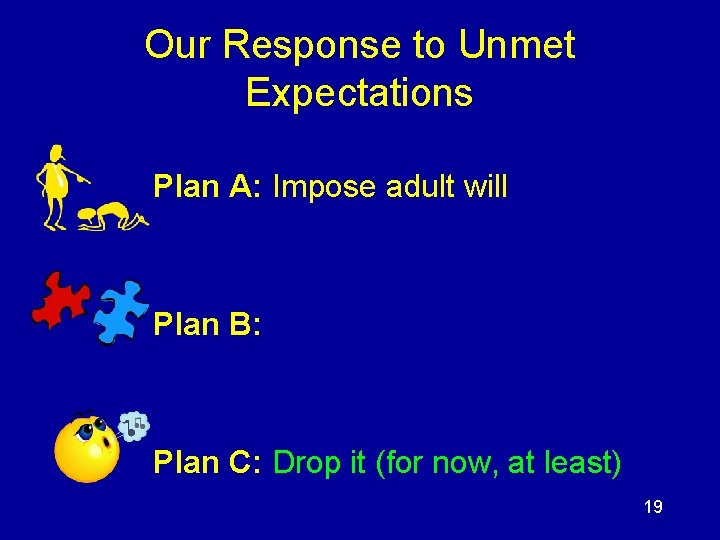 Our Response to Unmet Expectations

Plan A: Impose adult will

Plan B:

Plan C: Drop it (for now, at least)

19